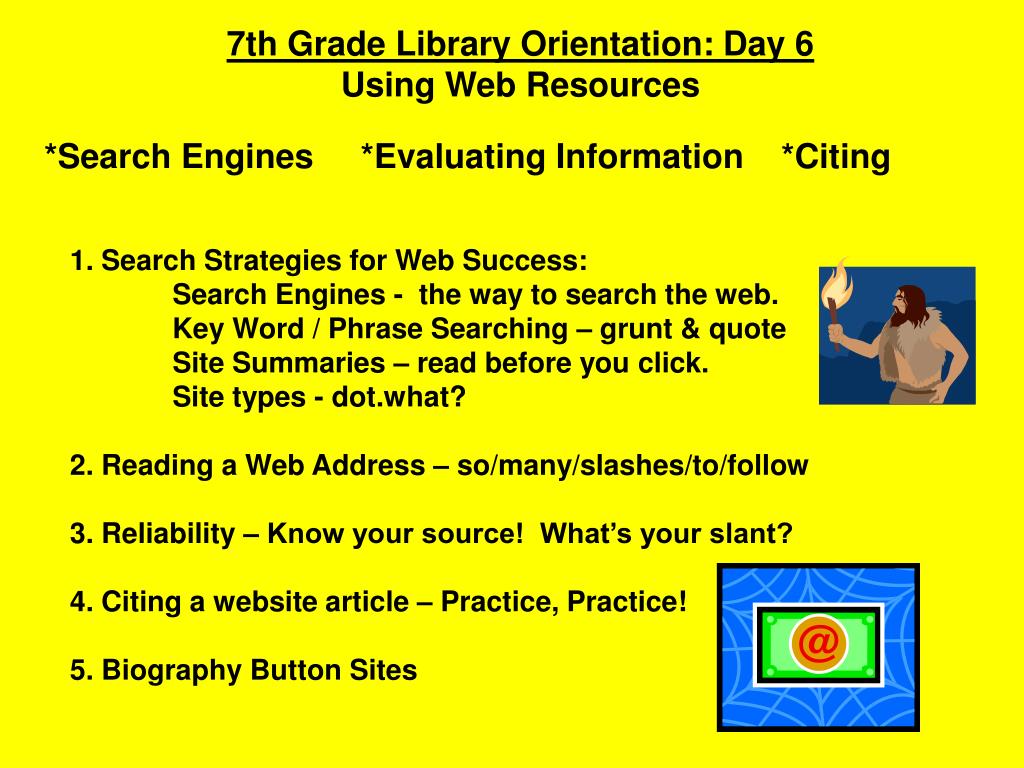 7th Grade Library Orientation: Day 6
Using Web Resources

*Search Engines *Evaluating Information *Citing

1. Search Strategies for Web Success:
Search Engines - the way to search the web.
Key Word / Phrase Searching – grunt & quote
Site Summaries – read before you click.
Site types - dot.what?

2. Reading a Web Address – so/many/slashes/to/follow

3. Reliability – Know your source! What's your slant?

4. Citing a website article – Practice, Practice!

5. Biography Button Sites

@